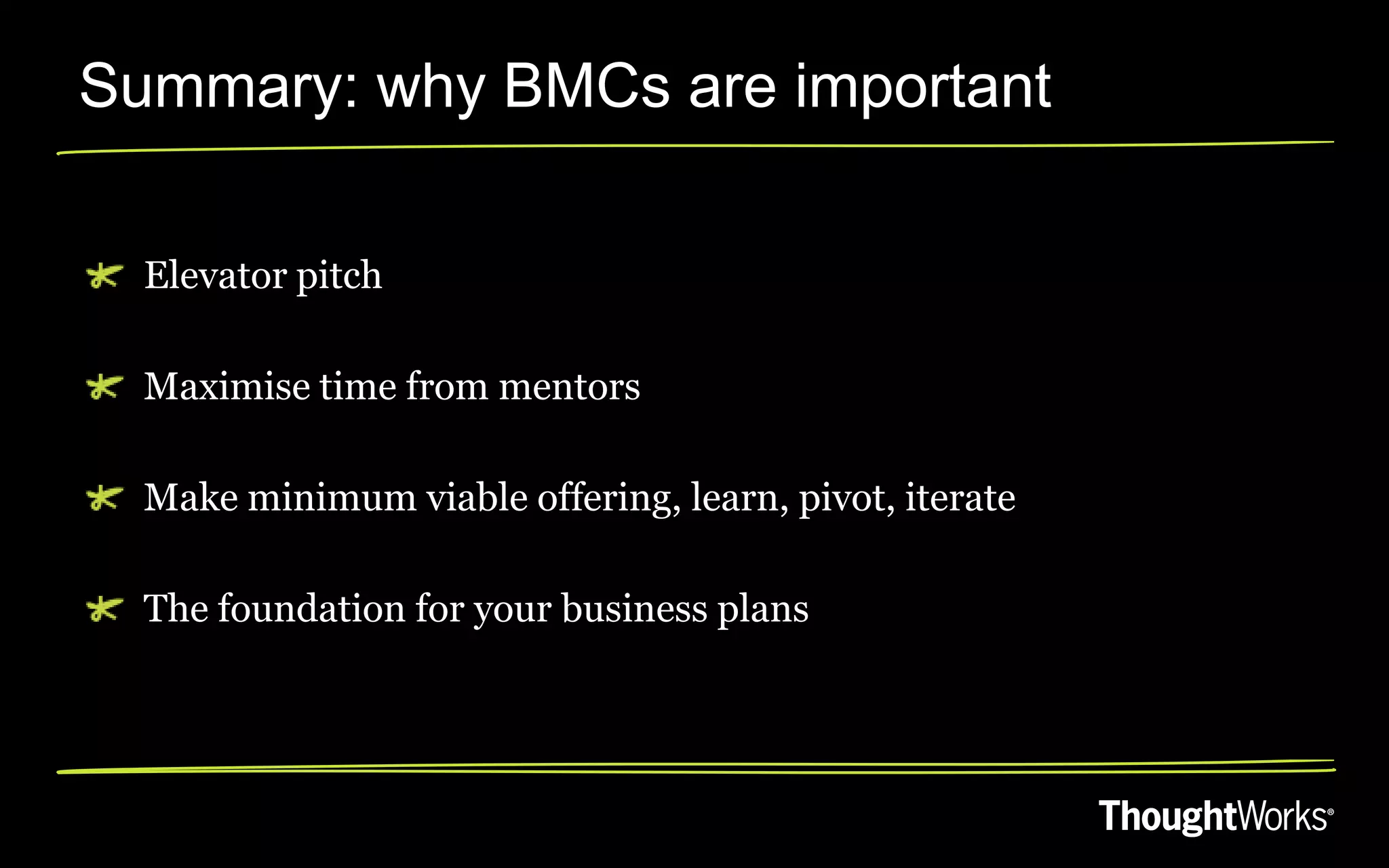 Summary: why BMCs are important

Elevator pitch

Maximise time from mentors

Make minimum viable offering, learn, pivot, iterate

The foundation for your business plans

ThoughtWorks®